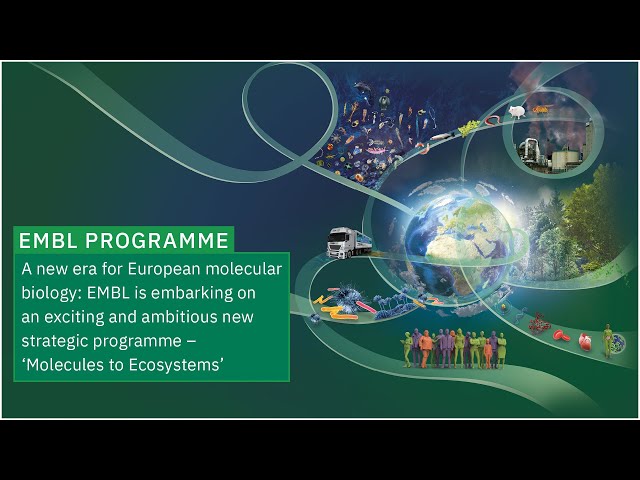 EMBL PROGRAMME

A new era for European molecular biology: EMBL is embarking on an exciting and ambitious new strategic programme – 'Molecules to Ecosystems'